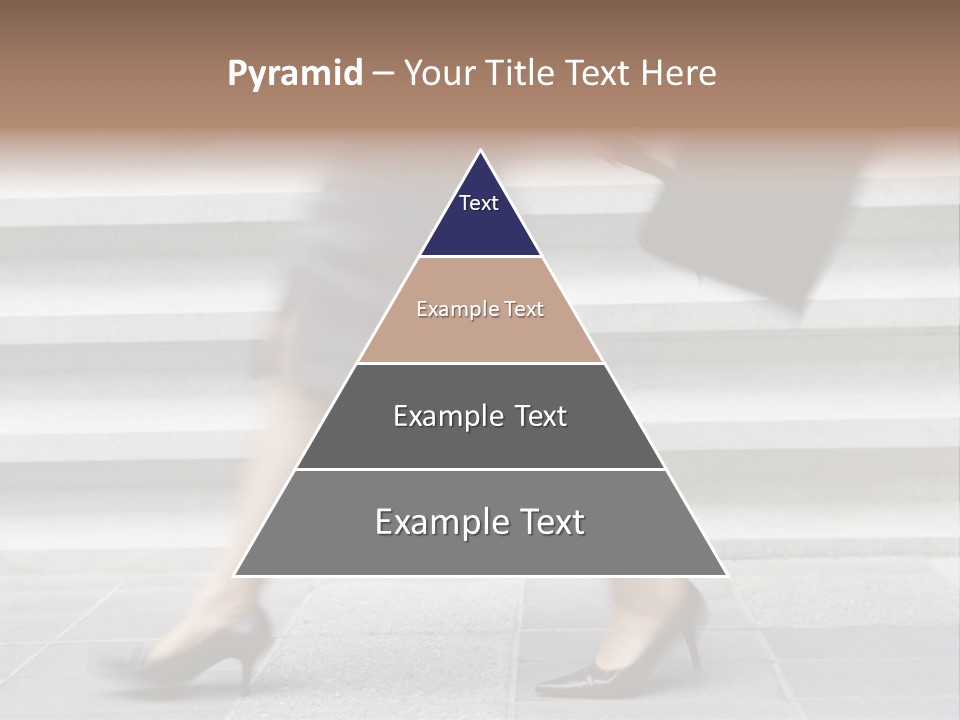 Pyramid – Your Title Text Here

Text

Example Text

Example Text

Example Text